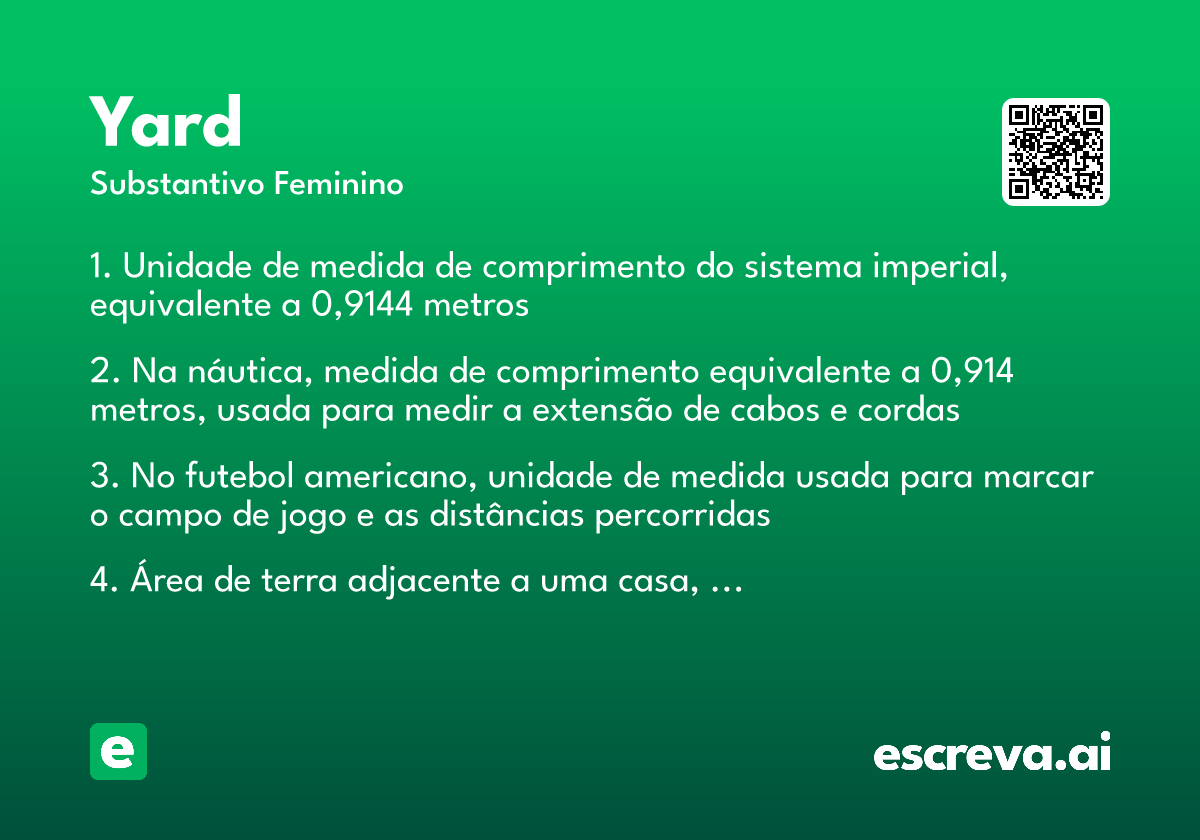 Yard
Substantivo Feminino

1. Unidade de medida de comprimento do sistema imperial, equivalente a 0,9144 metros

2. Na náutica, medida de comprimento equivalente a 0,914 metros, usada para medir a extensão de cabos e cordas

3. No futebol americano, unidade de medida usada para marcar o campo de jogo e as distâncias percorridas

4. Área de terra adjacente a uma casa, ...

e

escreva.ai